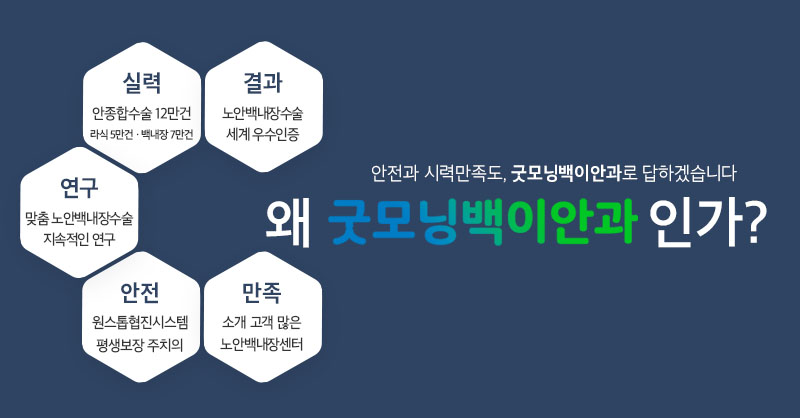 실력
안종합수술 12만건
라식 5만건 · 백내장 7만건

결과
노안백내장수술
세계 우수인증

연구
맞춤 노안백내장수술
지속적인 연구

안전
원스톱협진시스템
평생보장 주치의

만족
소개 고객 많은
노안백내장센터

안전과 시력만족도, 굿모닝백이안과로 답하겠습니다
왜 굿모닝백이안과 인가?